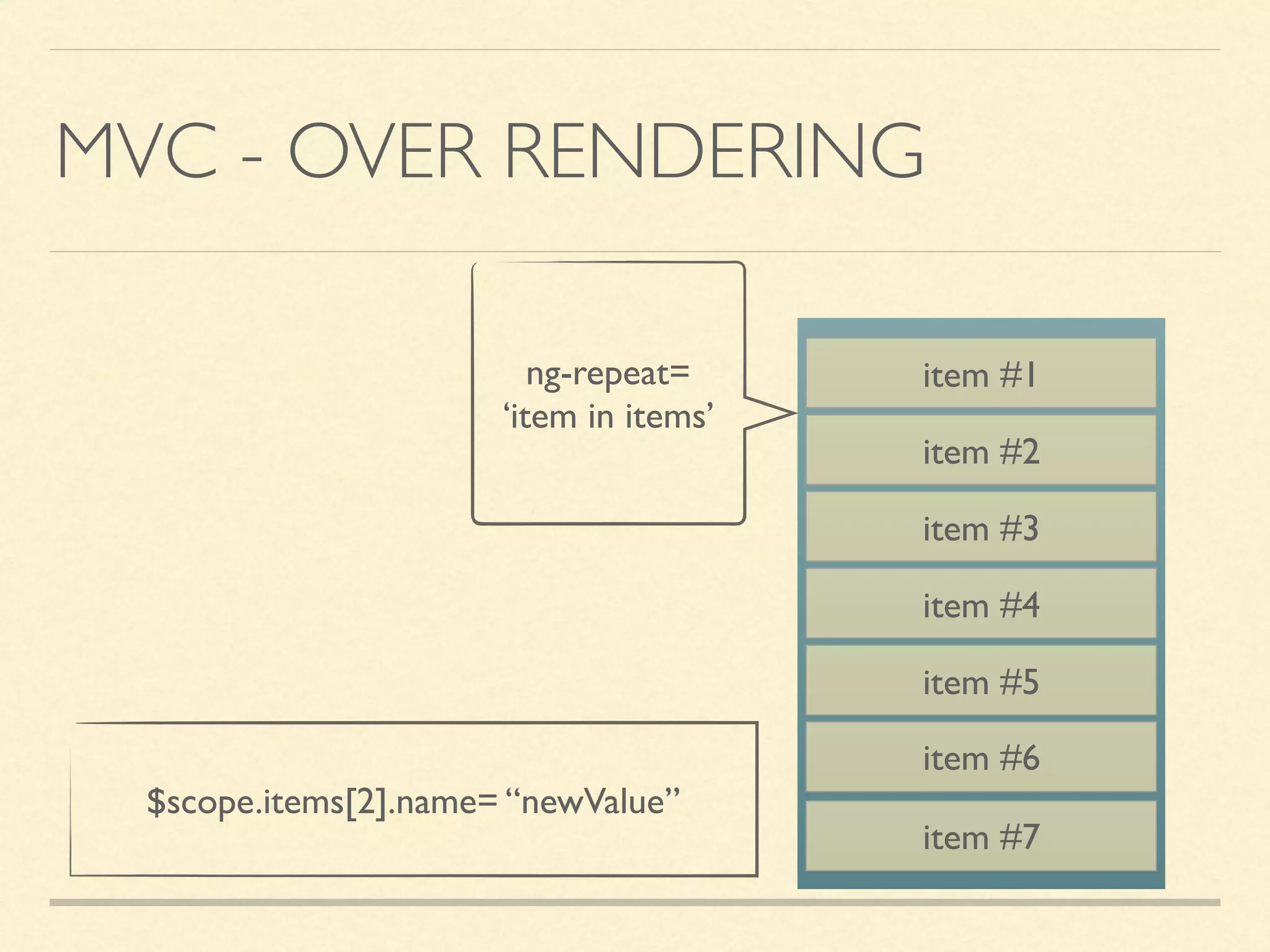 MVC - OVER RENDERING

ng-repeat=
‘item in items’

item #1

item #2

item #3

item #4

item #5

item #6

item #7

$scope.items[2].name= “newValue”